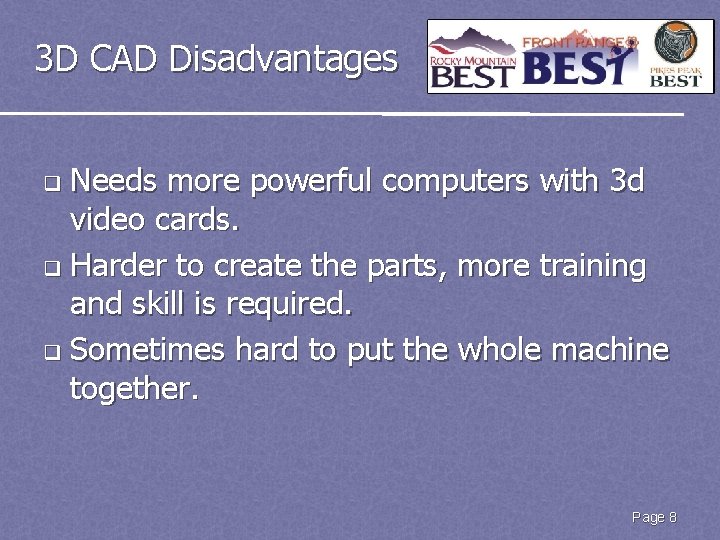 3D CAD Disadvantages

ROCKY MOUNTAIN BEST

FRONT RANGE BEST

PIKES PEAK BEST

❑ Needs more powerful computers with 3d video cards.

❑ Harder to create the parts, more training and skill is required.

❑ Sometimes hard to put the whole machine together.

Page 8